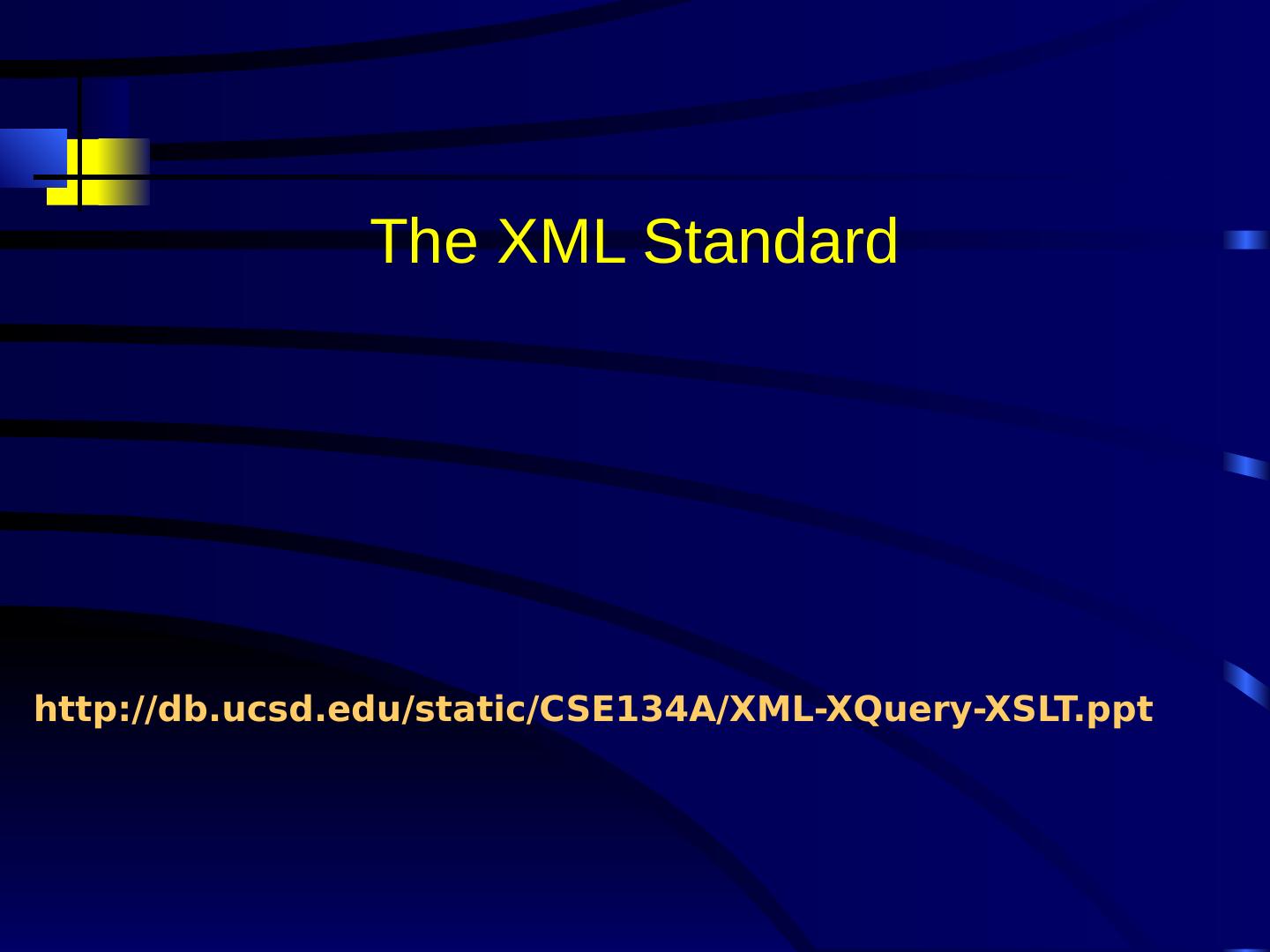 The XML Standard

http://db.ucsd.edu/static/CSE134A/XML-XQuery-XSLT.ppt